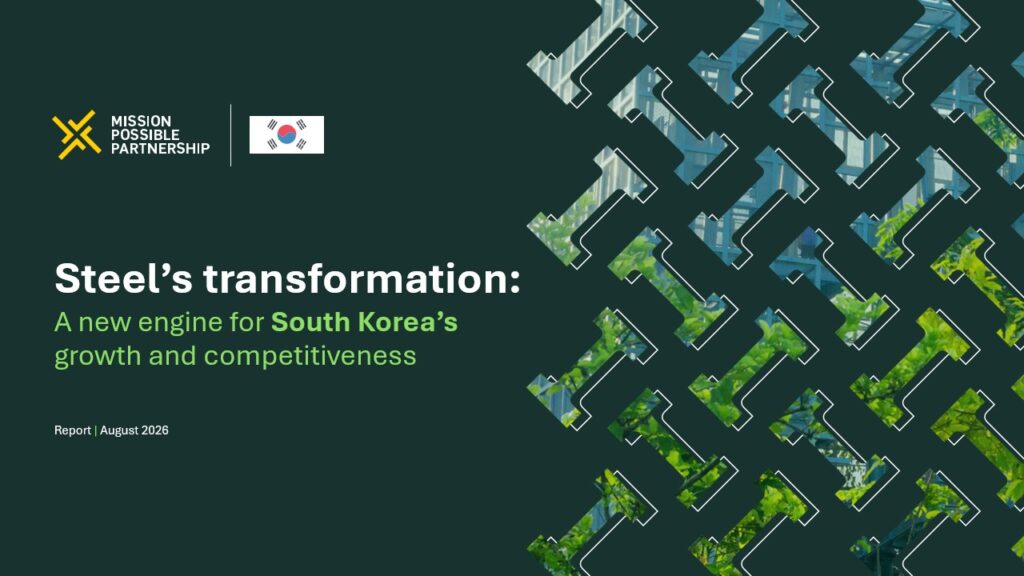 MISSION POSSIBLE PARTNERSHIP

Steel's transformation:
A new engine for South Korea's growth and competitiveness

Report | August 2026